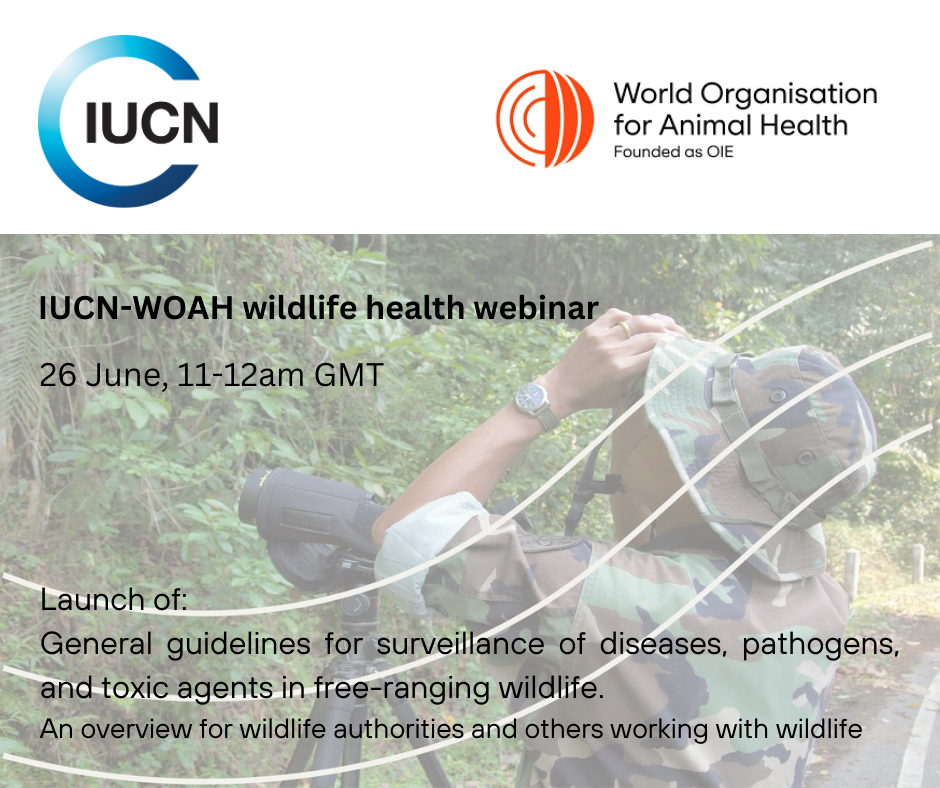 IUCN

World Organisation for Animal Health
Founded as OIE

IUCN-WOAH wildlife health webinar

26 June, 11-12am GMT

Launch of:
General guidelines for surveillance of diseases, pathogens, and toxic agents in free-ranging wildlife.
An overview for wildlife authorities and others working with wildlife